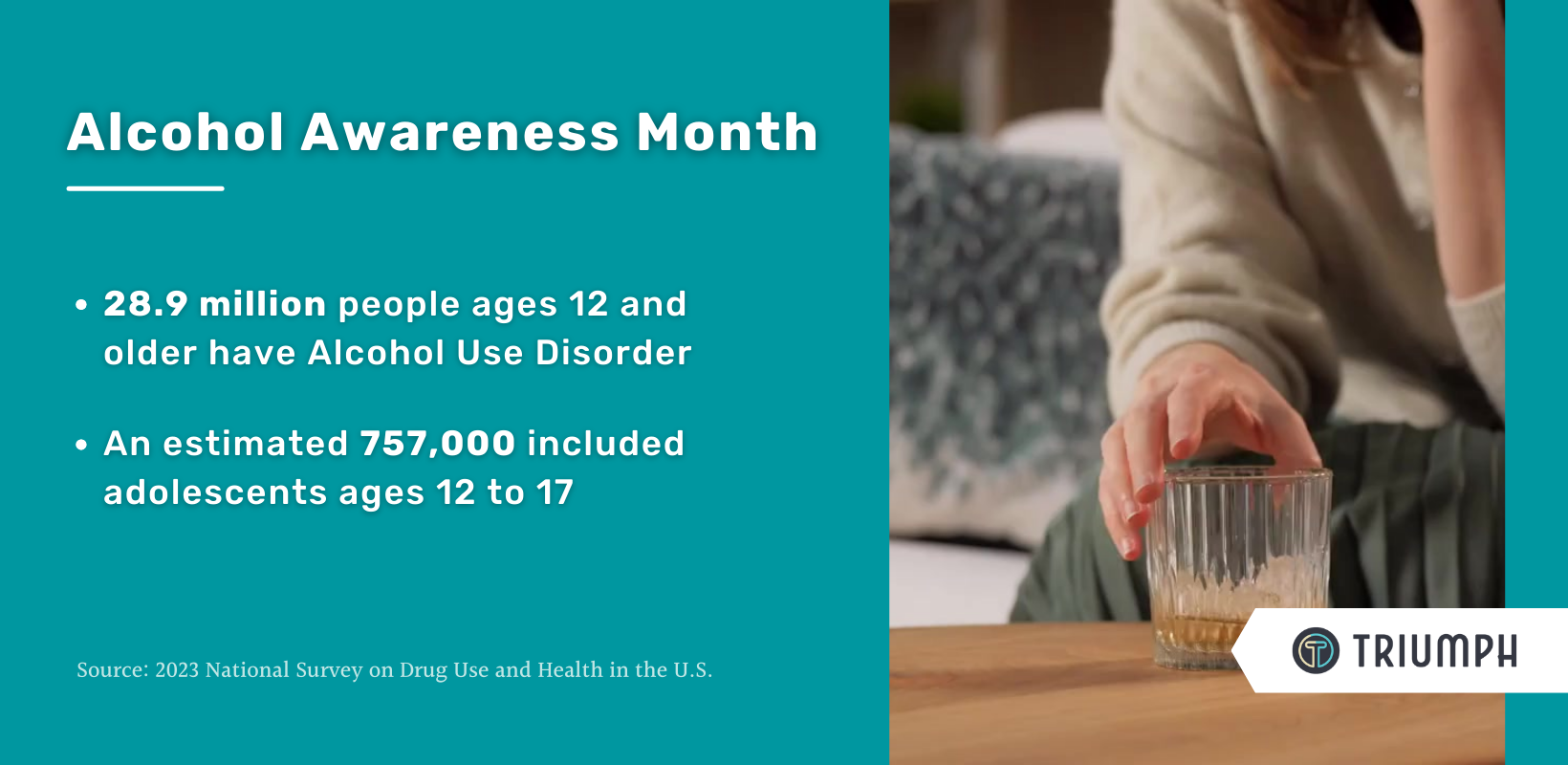 Alcohol Awareness Month

• 28.9 million people ages 12 and older have Alcohol Use Disorder

• An estimated 757,000 included adolescents ages 12 to 17

Source: 2023 National Survey on Drug Use and Health in the U.S.

TRIUMPH